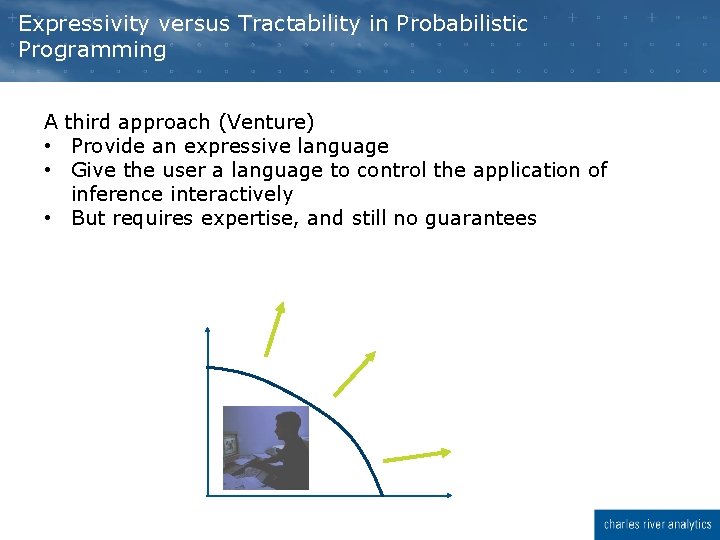 Expressivity versus Tractability in Probabilistic Programming

A third approach (Venture)
• Provide an expressive language
• Give the user a language to control the application of inference interactively
• But requires expertise, and still no guarantees

charles river analytics